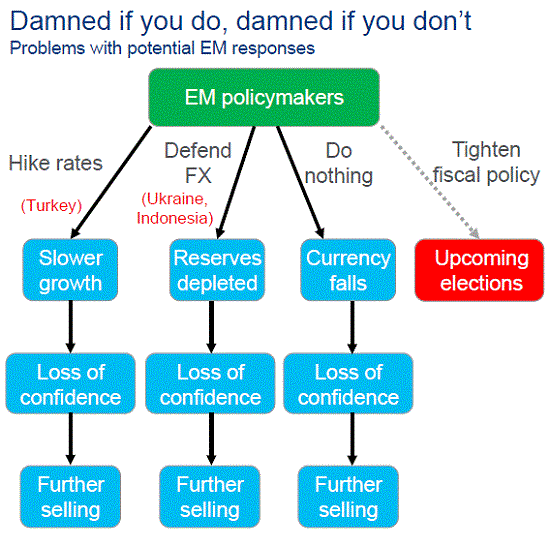 Damned if you do, damned if you don't
Problems with potential EM responses

EM policymakers

Hike rates
(Turkey)

Defend FX
(Ukraine, Indonesia)

Do nothing

Tighten fiscal policy

Slower growth

Reserves depleted

Currency falls

Upcoming elections

Loss of confidence

Loss of confidence

Loss of confidence

Further selling

Further selling

Further selling